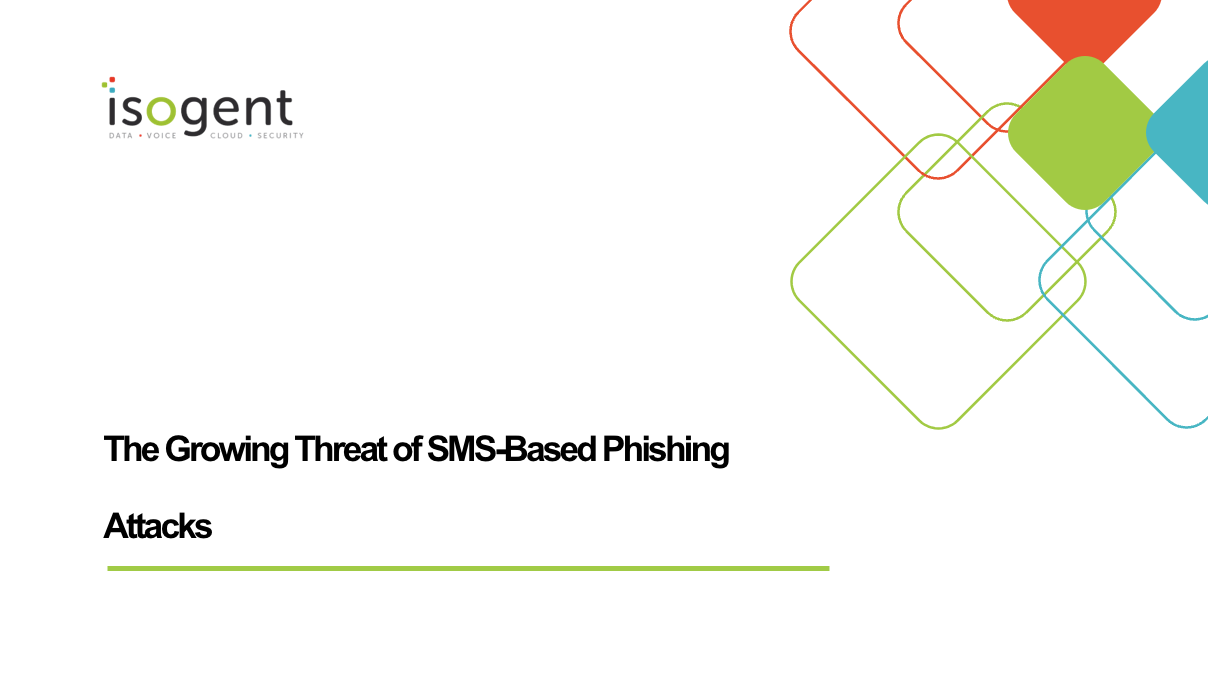 isogent
DATA • VOICE • CLOUD • SECURITY

The Growing Threat of SMS-Based Phishing

Attacks